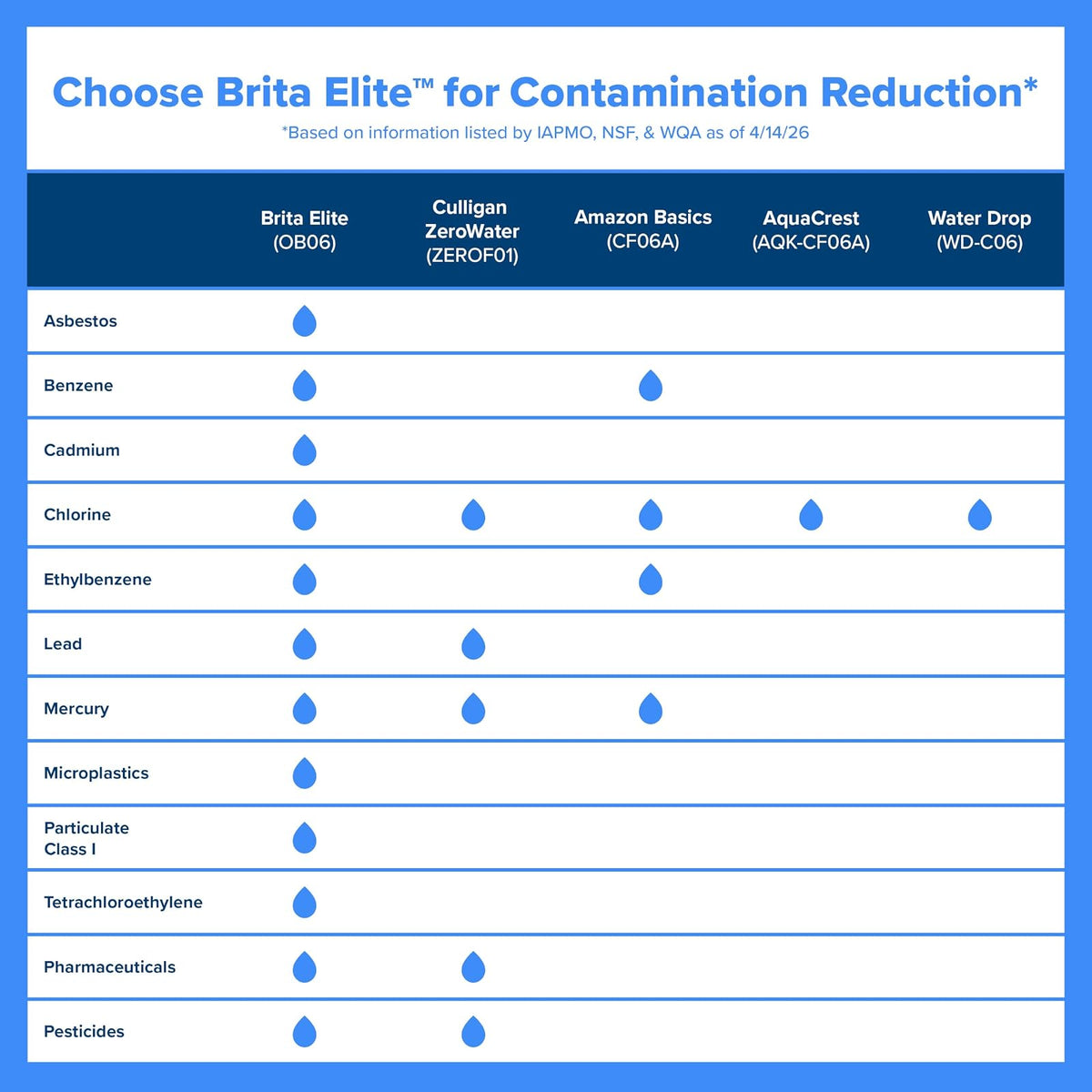 Choose Brita Elite™ for Contamination Reduction*

*Based on information listed by IAPMO, NSF, & WQA as of 4/14/26

| | Brita Elite (OB06) | Culligan ZeroWater (ZEROF01) | Amazon Basics (CF06A) | AquaCrest (AQK-CF06A) | Water Drop (WD-C06) |
|---|---|---|---|---|---|
| Asbestos | | | | | |
| Benzene | | | | | |
| Cadmium | | | | | |
| Chlorine | | | | | |
| Ethylbenzene | | | | | |
| Lead | | | | | |
| Mercury | | | | | |
| Microplastics | | | | | |
| Particulate Class I | | | | | |
| Tetrachloroethylene | | | | | |
| Pharmaceuticals | | | | | |
| Pesticides | | | | | |